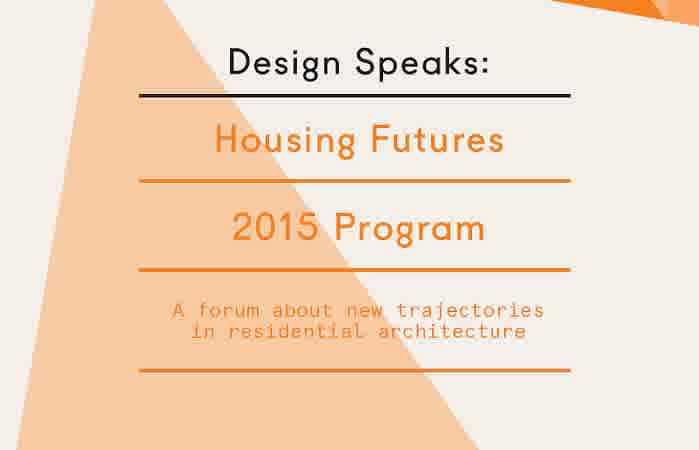 Design Speaks:

Housing Futures

2015 Program

A forum about new trajectories in residential architecture